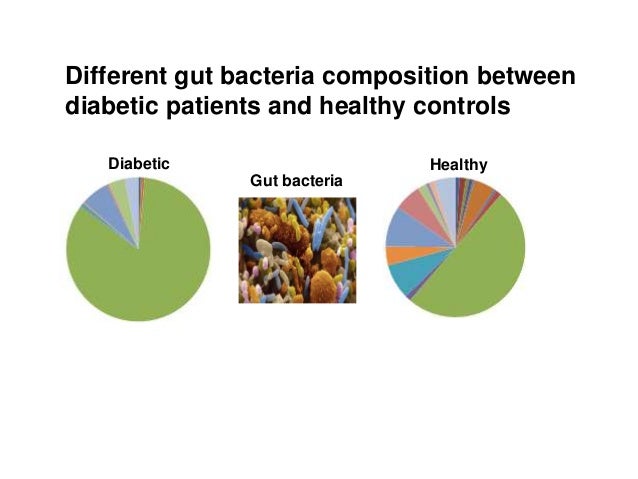 Different gut bacteria composition between diabetic patients and healthy controls

Diabetic

Gut bacteria

Healthy